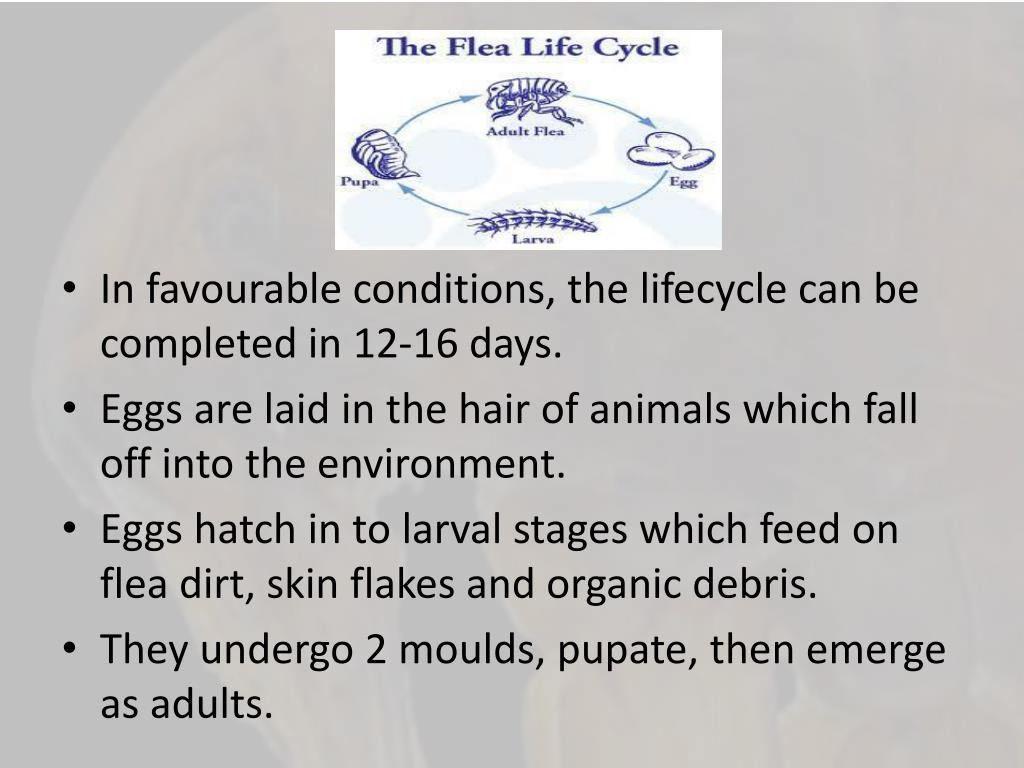 The Flea Life Cycle

Adult Flea

Egg

Larva

Pupa

• In favourable conditions, the lifecycle can be completed in 12-16 days.
• Eggs are laid in the hair of animals which fall off into the environment.
• Eggs hatch in to larval stages which feed on flea dirt, skin flakes and organic debris.
• They undergo 2 moulds, pupate, then emerge as adults.